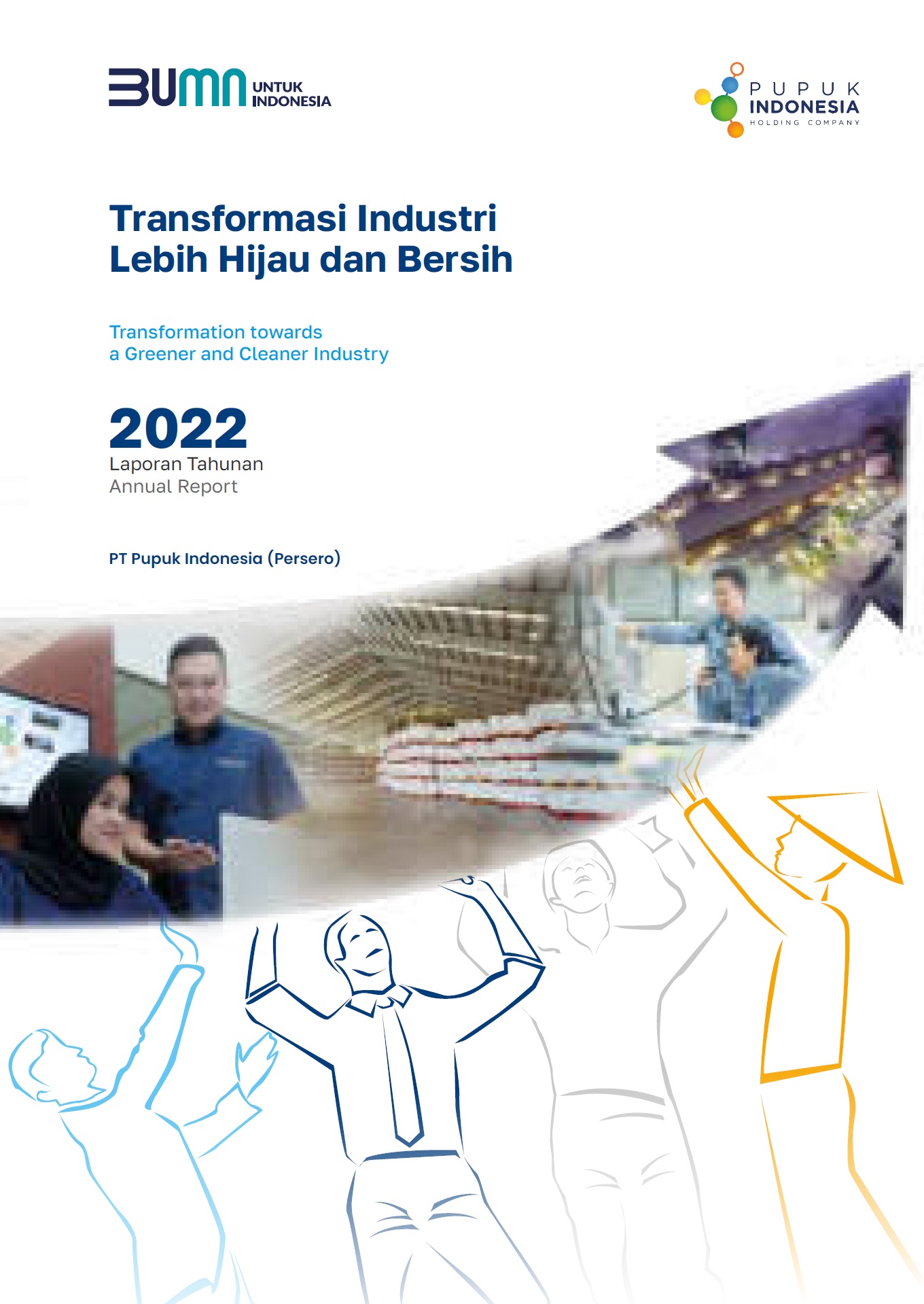 BUMN UNTUK INDONESIA

PUPUK INDONESIA HOLDING COMPANY

Transformasi Industri Lebih Hijau dan Bersih

Transformation towards a Greener and Cleaner Industry

2022
Laporan Tahunan
Annual Report

PT Pupuk Indonesia (Persero)